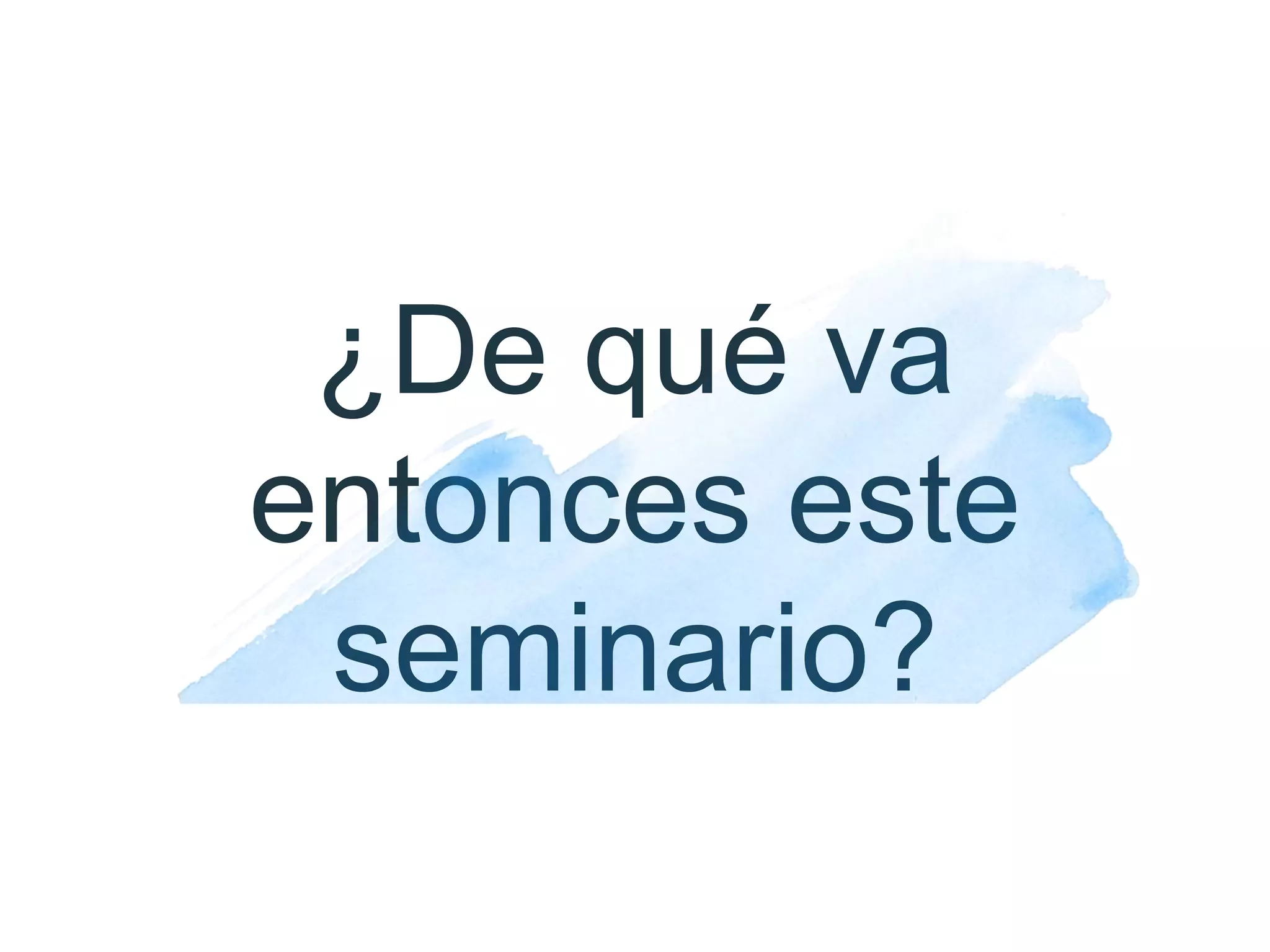 ¿De qué va entonces este seminario?